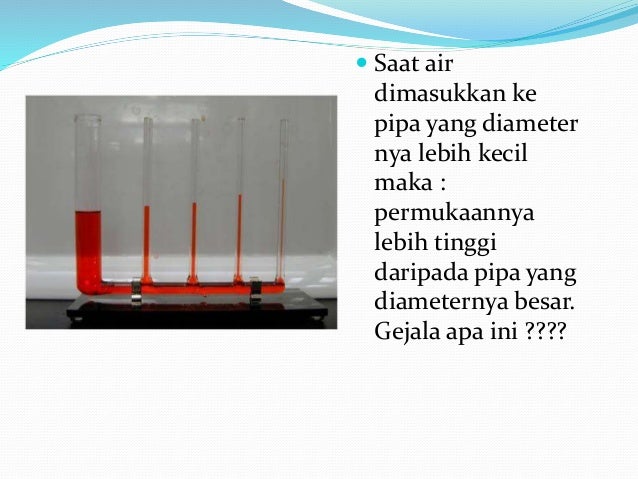 Saat air dimasukkan ke pipa yang diameter nya lebih kecil maka : permukaannya lebih tinggi daripada pipa yang diameternya besar. Gejala apa ini ????